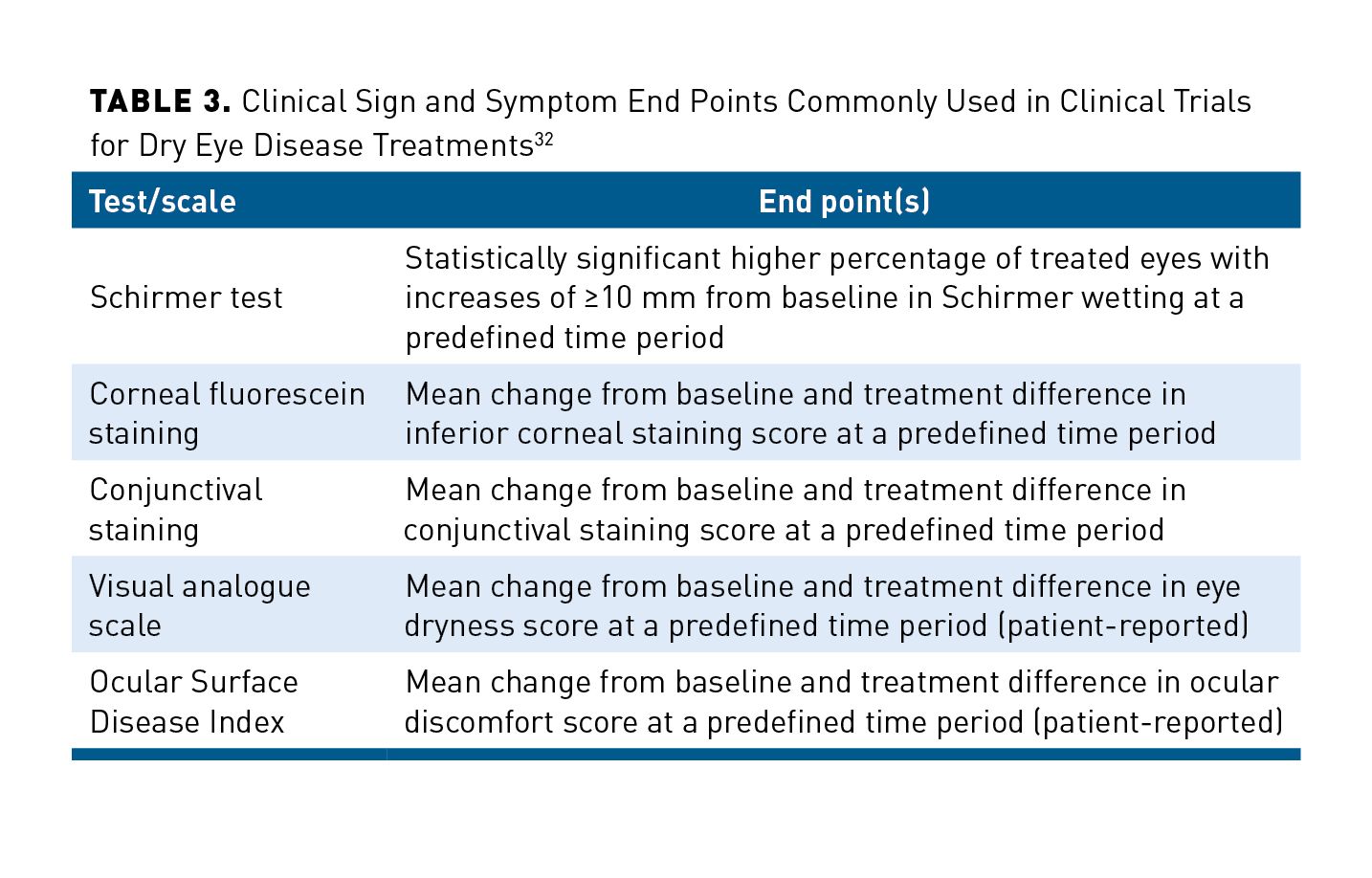 TABLE 3. Clinical Sign and Symptom End Points Commonly Used in Clinical Trials for Dry Eye Disease Treatments$^{32}$

| Test/scale | End point(s) |
|---|---|
| Schirmer test | Statistically significant higher percentage of treated eyes with increases of ≥10 mm from baseline in Schirmer wetting at a predefined time period |
| Corneal fluorescein staining | Mean change from baseline and treatment difference in inferior corneal staining score at a predefined time period |
| Conjunctival staining | Mean change from baseline and treatment difference in conjunctival staining score at a predefined time period |
| Visual analogue scale | Mean change from baseline and treatment difference in eye dryness score at a predefined time period (patient-reported) |
| Ocular Surface Disease Index | Mean change from baseline and treatment difference in ocular discomfort score at a predefined time period (patient-reported) |